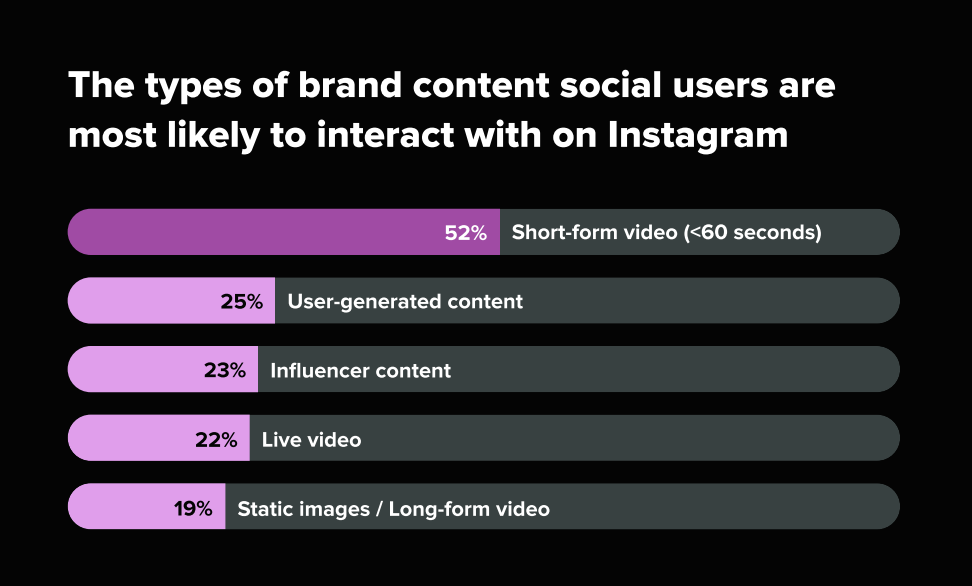 The types of brand content social users are most likely to interact with on Instagram

52% Short-form video (<60 seconds)

25% User-generated content

23% Influencer content

22% Live video

19% Static images / Long-form video